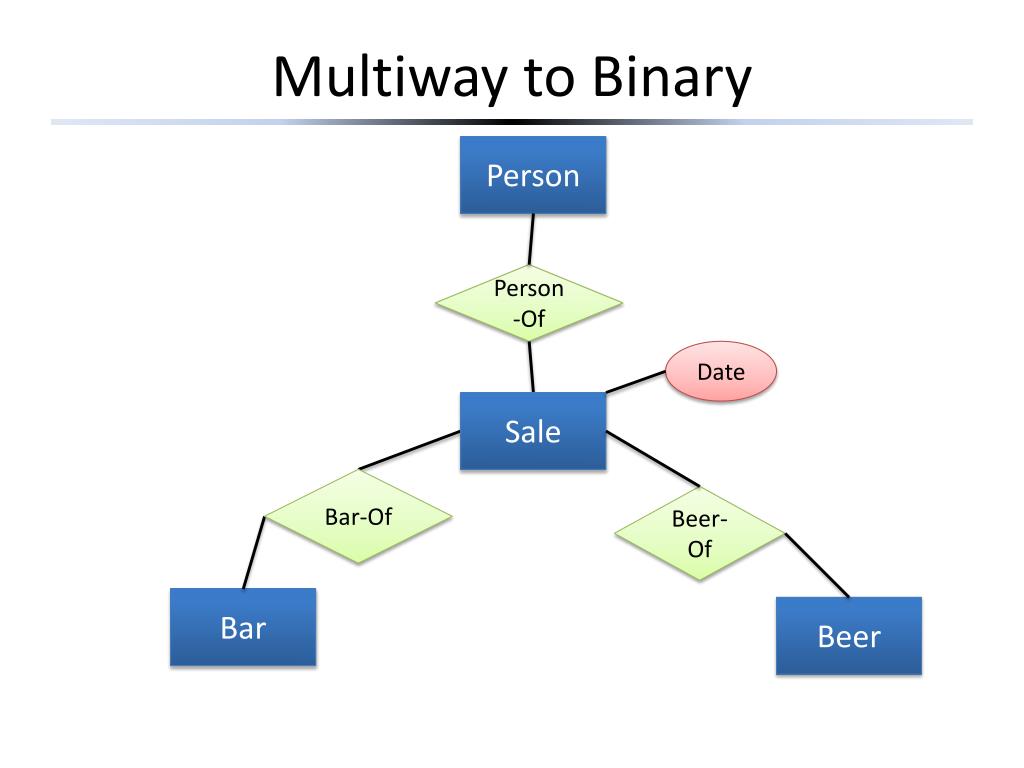 Multiway to Binary

Person

Person -Of

Date

Sale

Bar-Of

Beer-Of

Bar

Beer